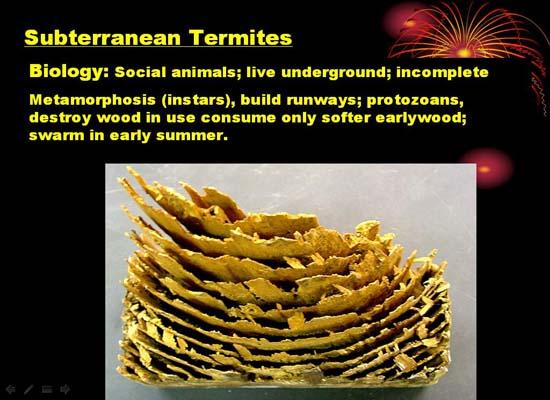 Subterranean Termites

Biology: Social animals; live underground; incomplete

Metamorphosis (instars), build runways; protozoans, destroy wood in use consume only softer earlywood; swarm in early summer.